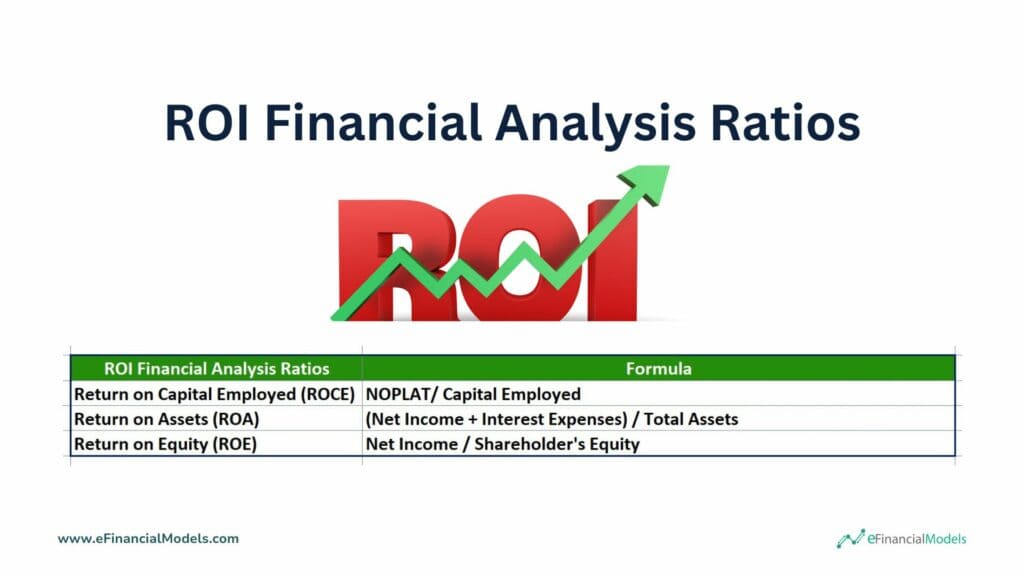 ROI Financial Analysis Ratios

ROI

| ROI Financial Analysis Ratios | Formula |
|---|---|
| Return on Capital Employed (ROCE) | NOPLAT/ Capital Employed |
| Return on Assets (ROA) | (Net Income + Interest Expenses) / Total Assets |
| Return on Equity (ROE) | Net Income / Shareholder's Equity |

www.eFinancialModels.com

eFinancialModels